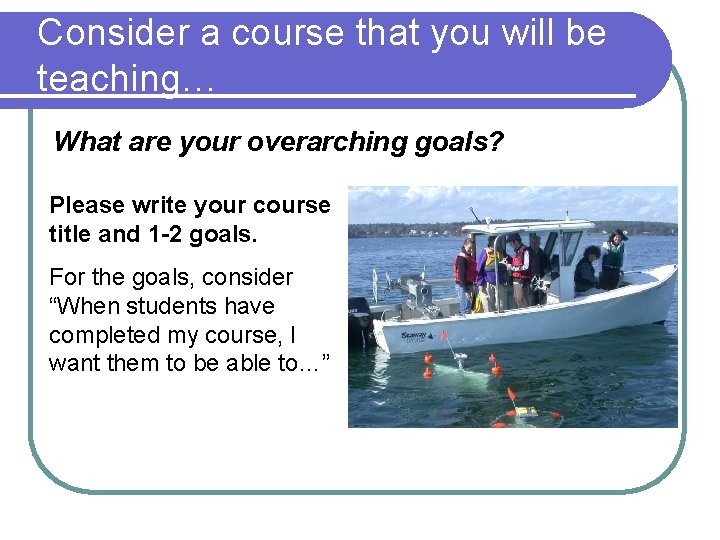 Consider a course that you will be teaching…

What are your overarching goals?

Please write your course title and 1-2 goals.

For the goals, consider “When students have completed my course, I want them to be able to…”

Seaway